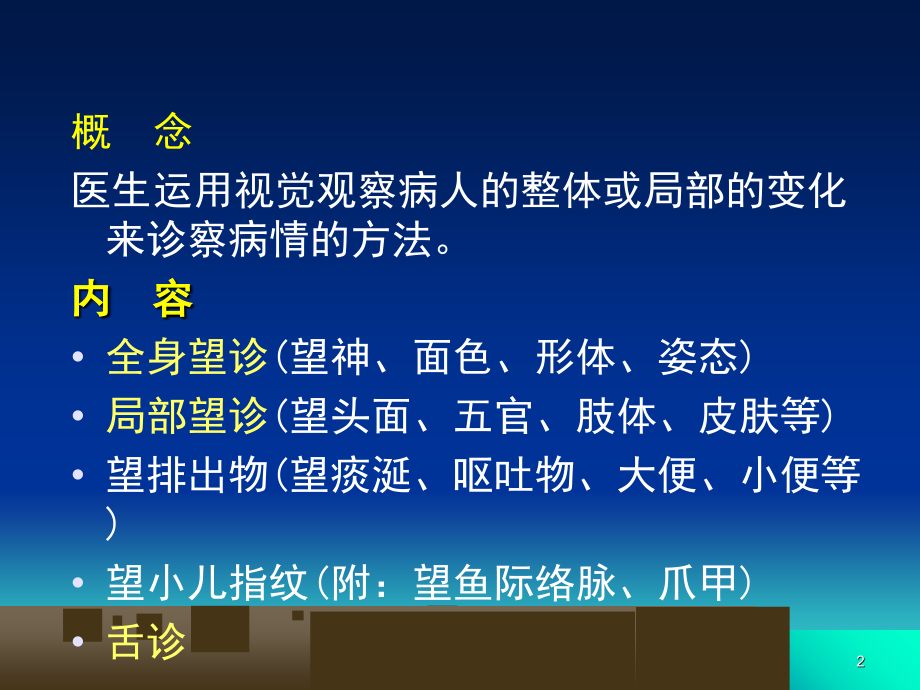 概　念

医生运用视觉观察病人的整体或局部的变化来诊察病情的方法。

内　容

• 全身望诊(望神、面色、形体、姿态)
• 局部望诊(望头面、五官、肢体、皮肤等)
• 望排出物(望痰涎、呕吐物、大便、小便等)
• 望小儿指纹(附：望鱼际络脉、爪甲)
• 舌诊

2